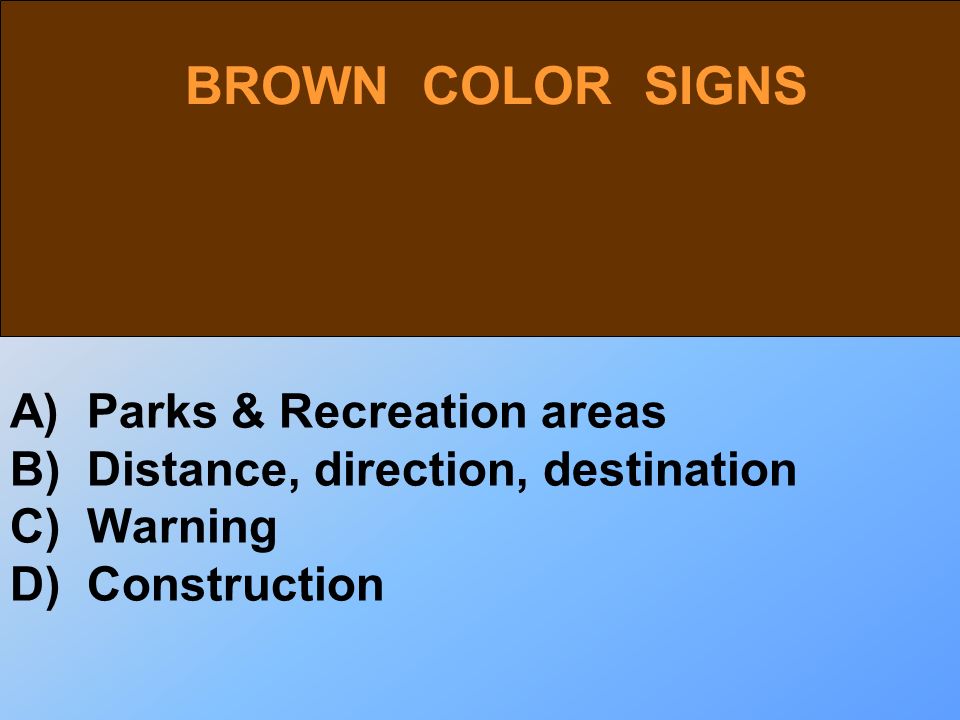 BROWN COLOR SIGNS

A) Parks & Recreation areas
B) Distance, direction, destination
C) Warning
D) Construction